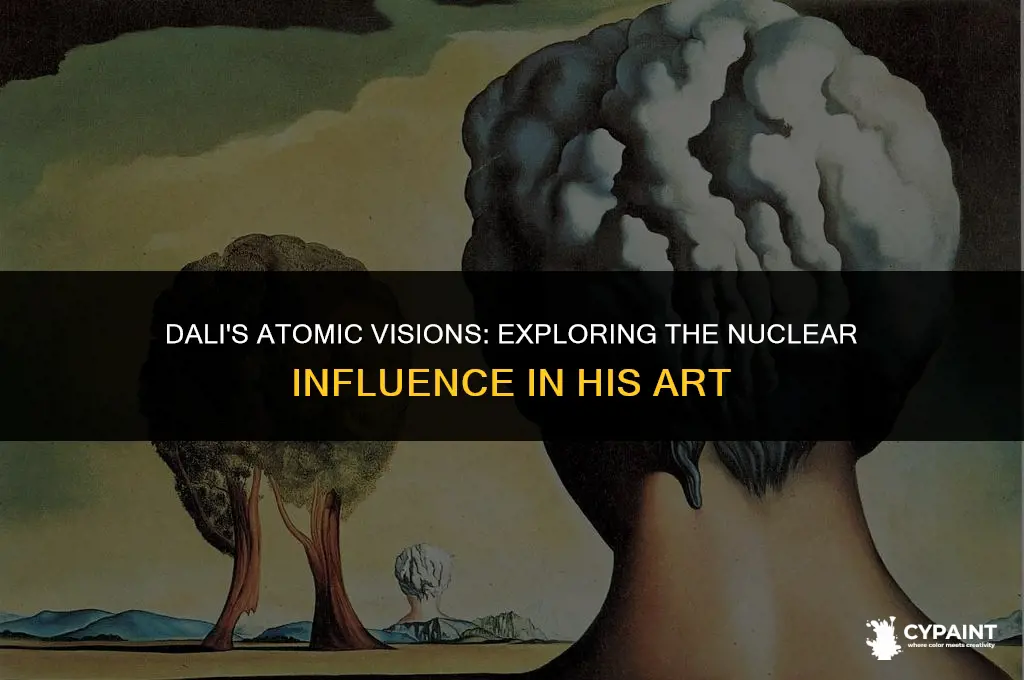 DALI'S ATOMIC VISIONS: EXPLORING THE NUCLEAR INFLUENCE IN HIS ART

CYPAINT
where color meets creativity